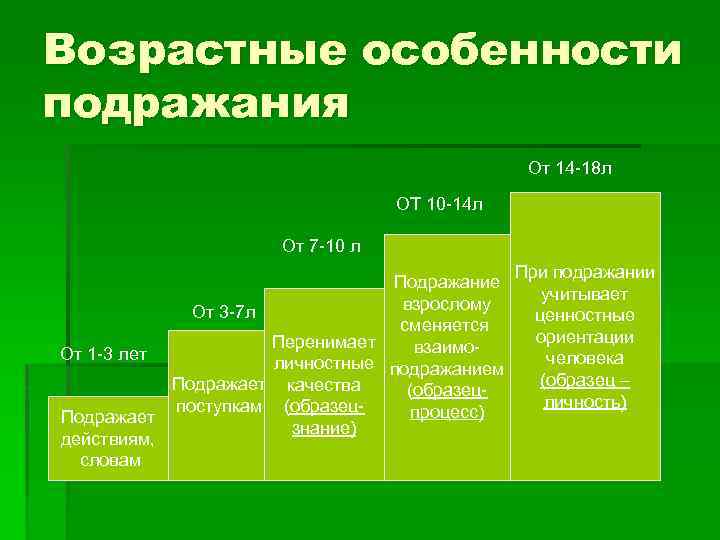 Возрастные особенности подражания

От 1-3 лет

Подражает действиям, словам

От 3-7л

Подражает поступкам

От 7-10 л

Перенимает личностные качества (образец-знание)

ОТ 10-14л

Подражание взрослому сменяется взаимо-подражанием (образец-процесс)

От 14-18л

При подражании учитывает ценностные ориентации человека (образец – личность)